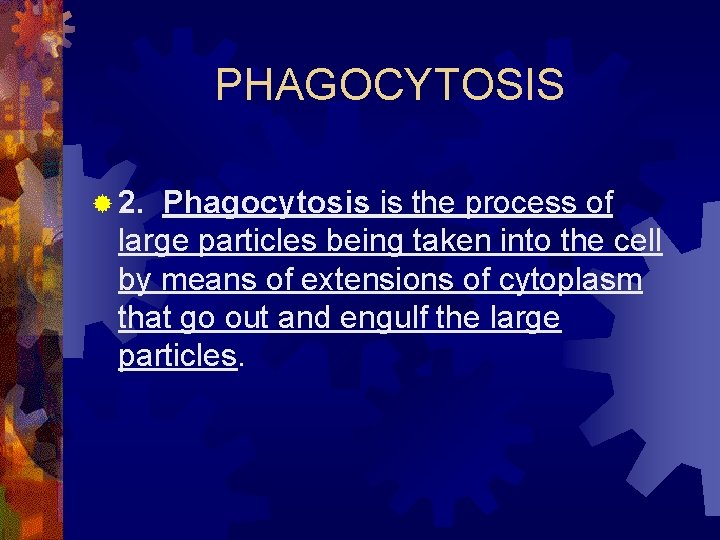 PHAGOCYTOSIS

2. Phagocytosis is the process of large particles being taken into the cell by means of extensions of cytoplasm that go out and engulf the large particles.